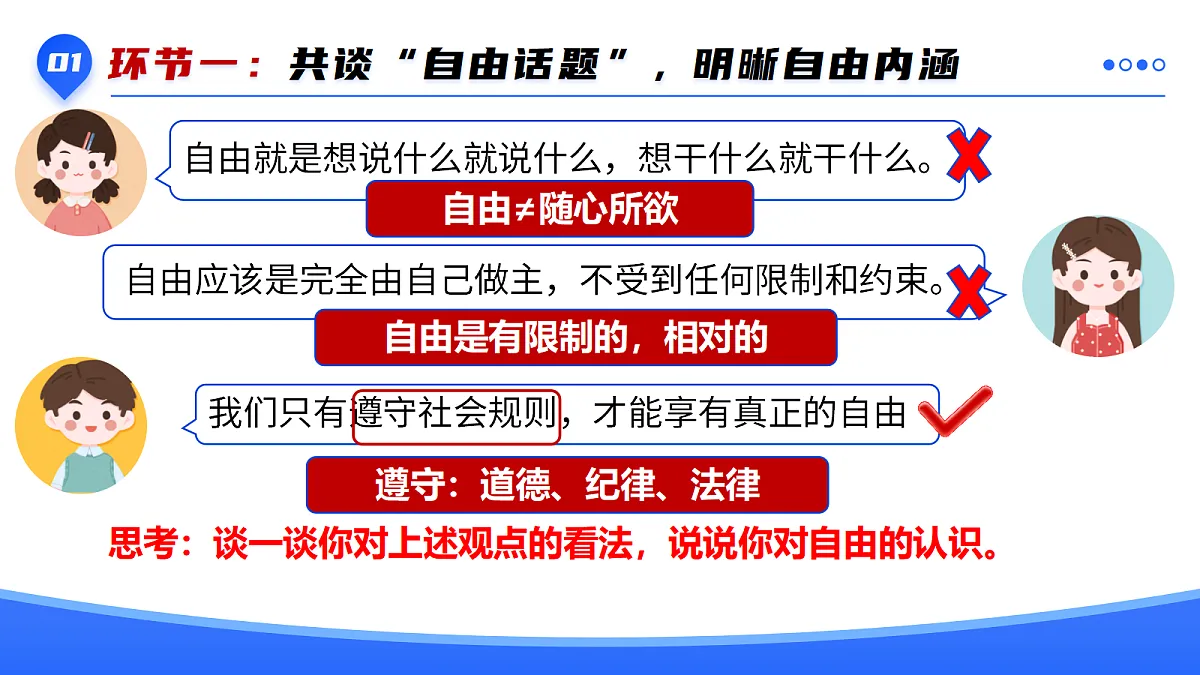 01 环节一：共谈“自由话题”，明晰自由内涵

自由就是想说什么就说什么，想干什么就干什么。

自由≠随心所欲

自由应该是完全由自己做主，不受到任何限制和约束。

自由是有限制的，相对的

我们只有遵守社会规则，才能享有真正的自由

遵守：道德、纪律、法律

思考：谈一谈你对上述观点的看法，说说你对自由的认识。